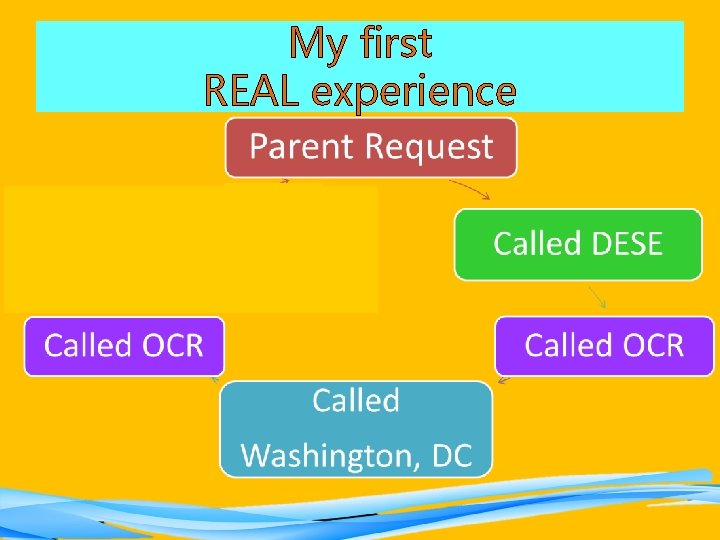 My first
REAL experience

Parent Request

Called DESE

Called OCR

Called
Washington, DC

Called OCR